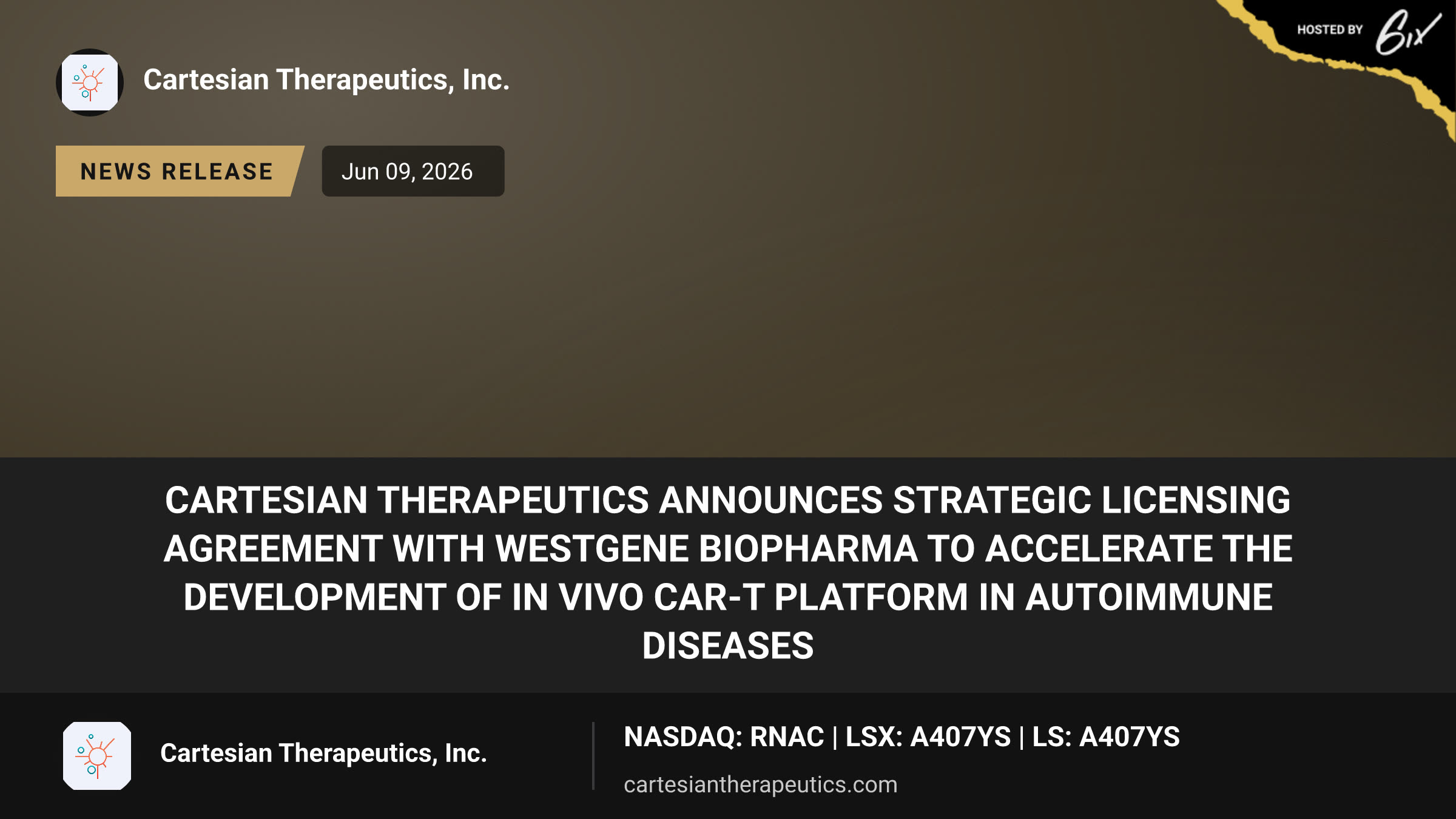 HOSTED BY 6ix

Cartesian Therapeutics, Inc.

NEWS RELEASE

Jun 09, 2026

CARTESIAN THERAPEUTICS ANNOUNCES STRATEGIC LICENSING AGREEMENT WITH WESTGENE BIOPHARMA TO ACCELERATE THE DEVELOPMENT OF IN VIVO CAR-T PLATFORM IN AUTOIMMUNE DISEASES

Cartesian Therapeutics, Inc.

NASDAQ: RNAC | LSX: A407YS | LS: A407YS

cartesiantherapeutics.com